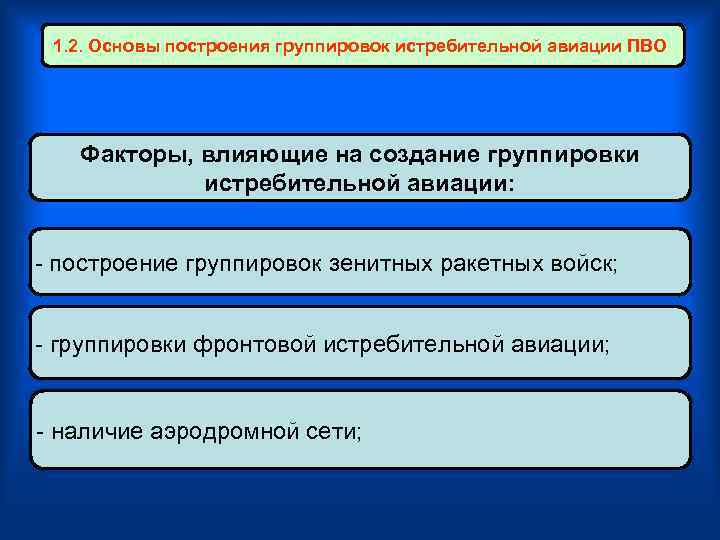 1.2. Основы построения группировок истребительной авиации ПВО

Факторы, влияющие на создание группировки истребительной авиации:

- построение группировок зенитных ракетных войск;

- группировки фронтовой истребительной авиации;

- наличие аэродромной сети;